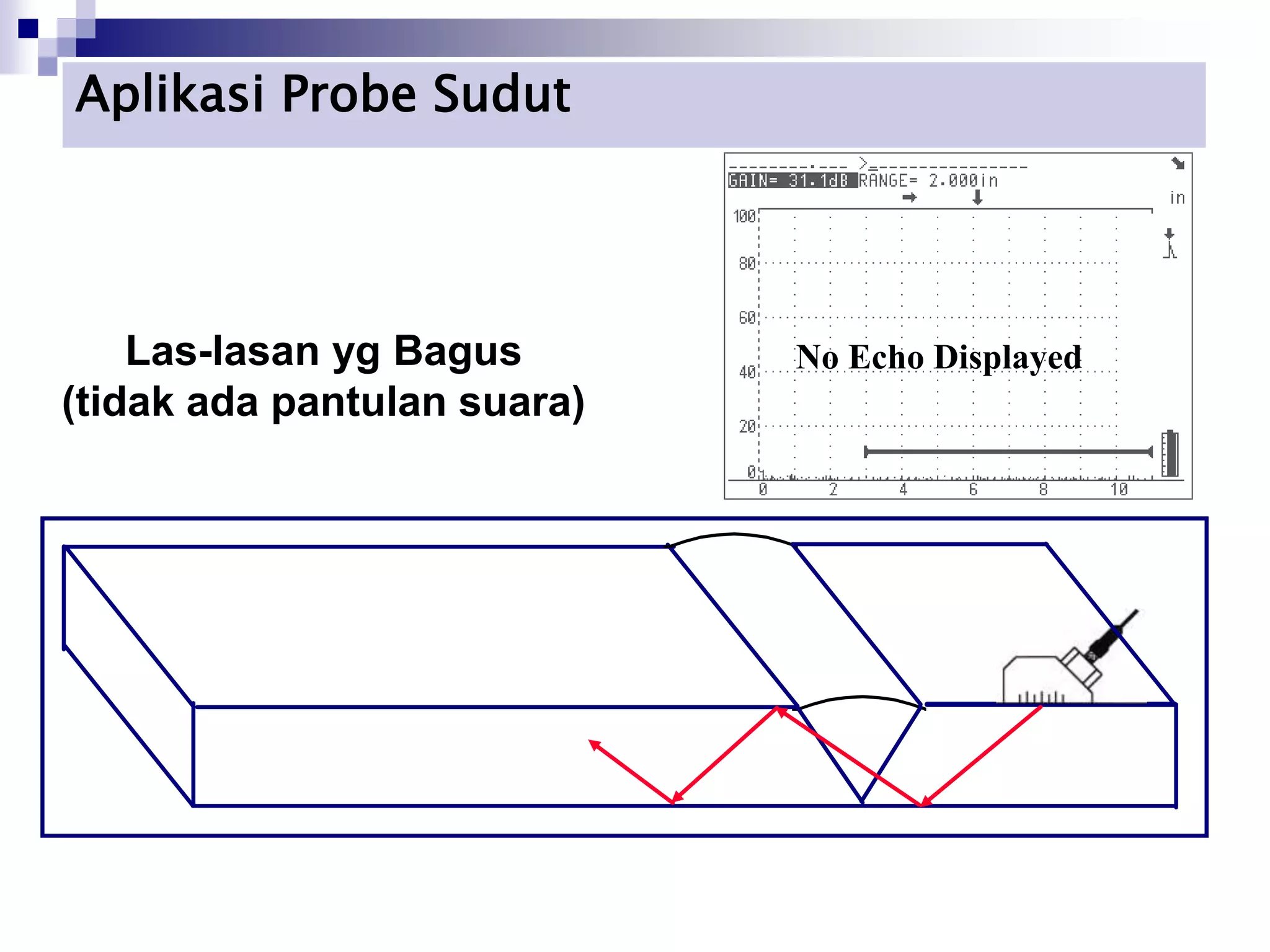 Aplikasi Probe Sudut

Las-lasan yg Bagus
(tidak ada pantulan suara)

GAIN= 31.1dB RANGE= 2.000in

in

100
80
60
40
20
0

No Echo Displayed

0 2 4 6 8 10